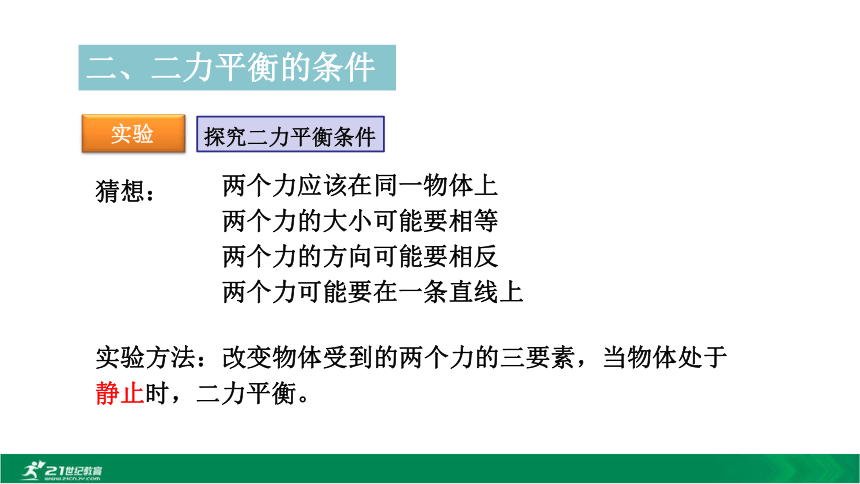 二、二力平衡的条件

实验

探究二力平衡条件

猜想：

两个力应该在同一物体上
两个力的大小可能要相等
两个力的方向可能要相反
两个力可能要在一条直线上

实验方法：改变物体受到的两个力的三要素，当物体处于静止时，二力平衡。

21世纪教育
www.21cnjy.com